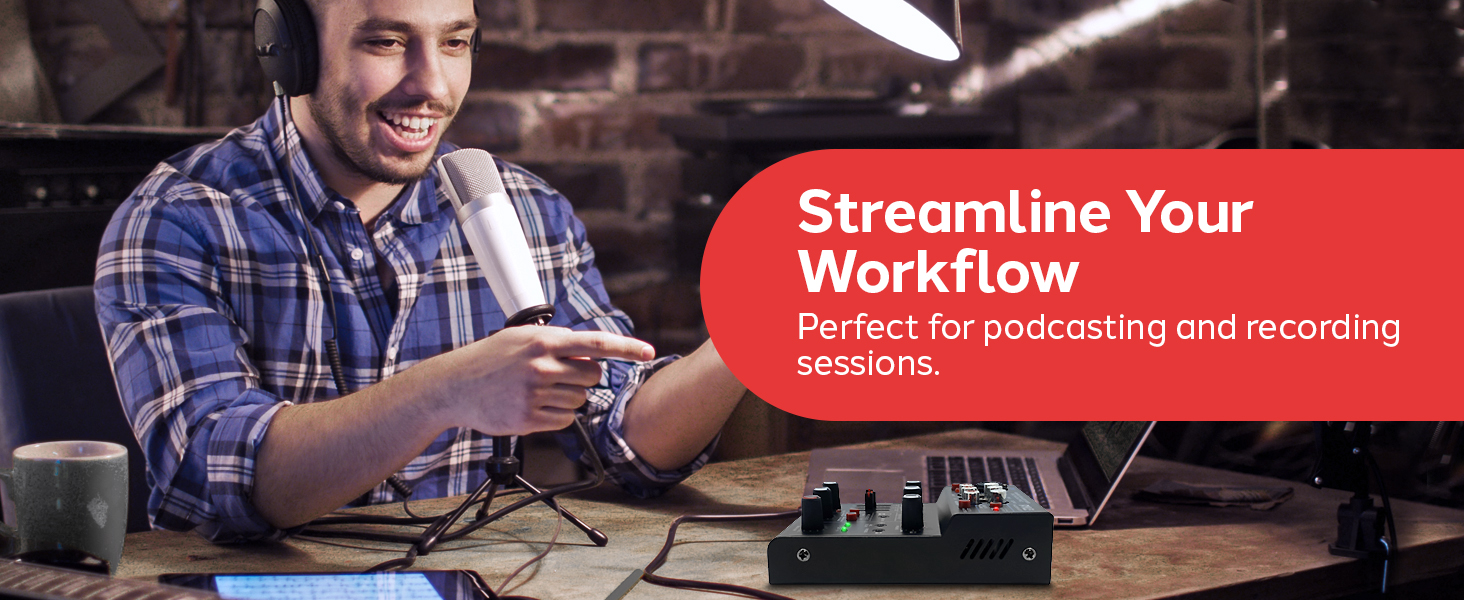 Streamline Your Workflow

Perfect for podcasting and recording sessions.